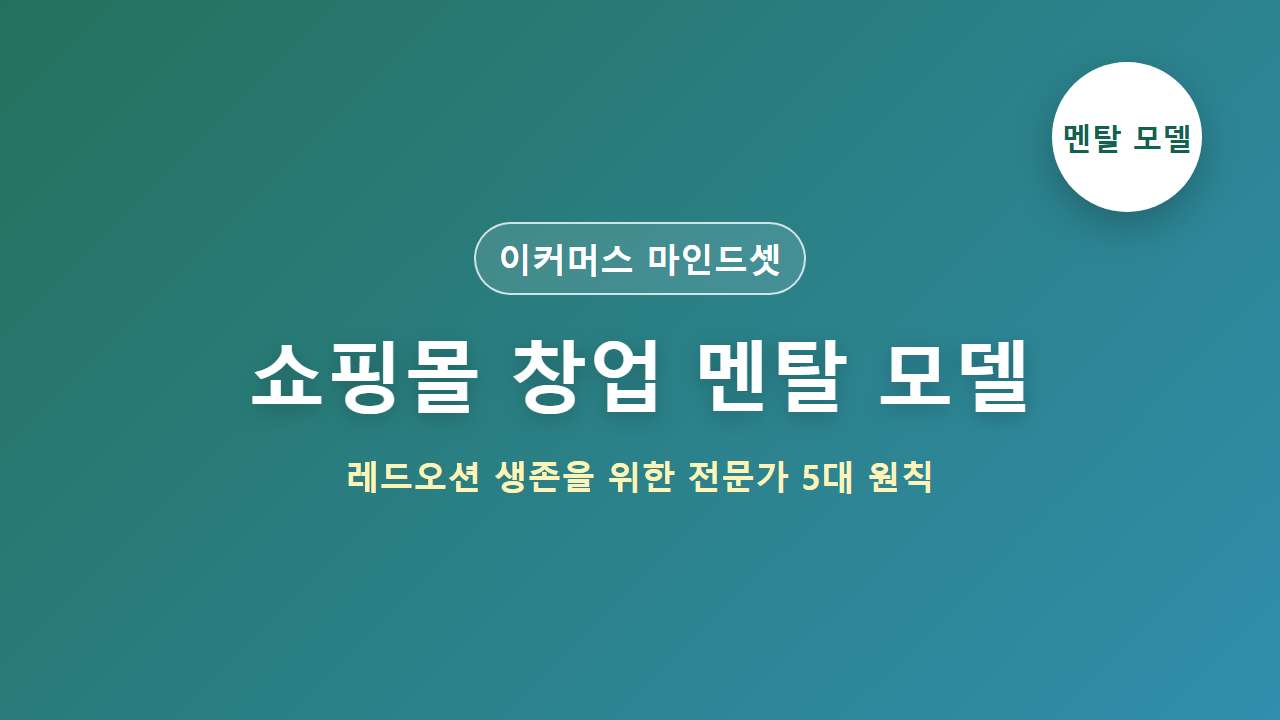 멘탈 모델

이커머스 마인드셋

쇼핑몰 창업 멘탈 모델

레드오션 생존을 위한 전문가 5대 원칙